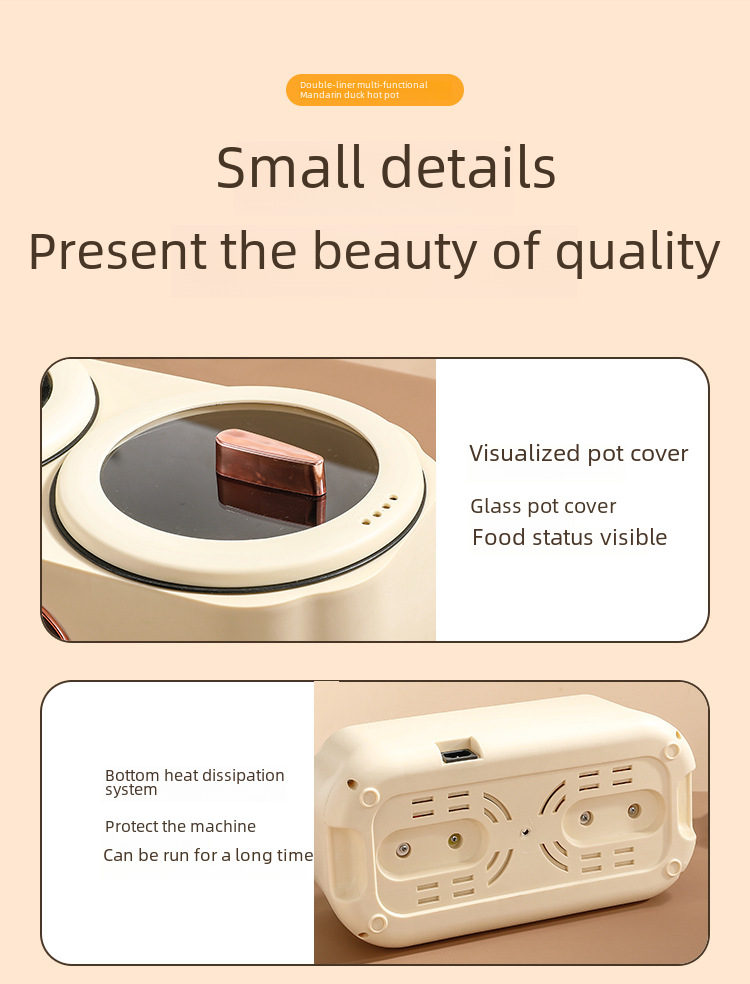 Double-liner multi-functional Mandarin duck hot pot

Small details

Present the beauty of quality

Visualized pot cover

Glass pot cover

Food status visible

Bottom heat dissipation system

Protect the machine

Can be run for a long time